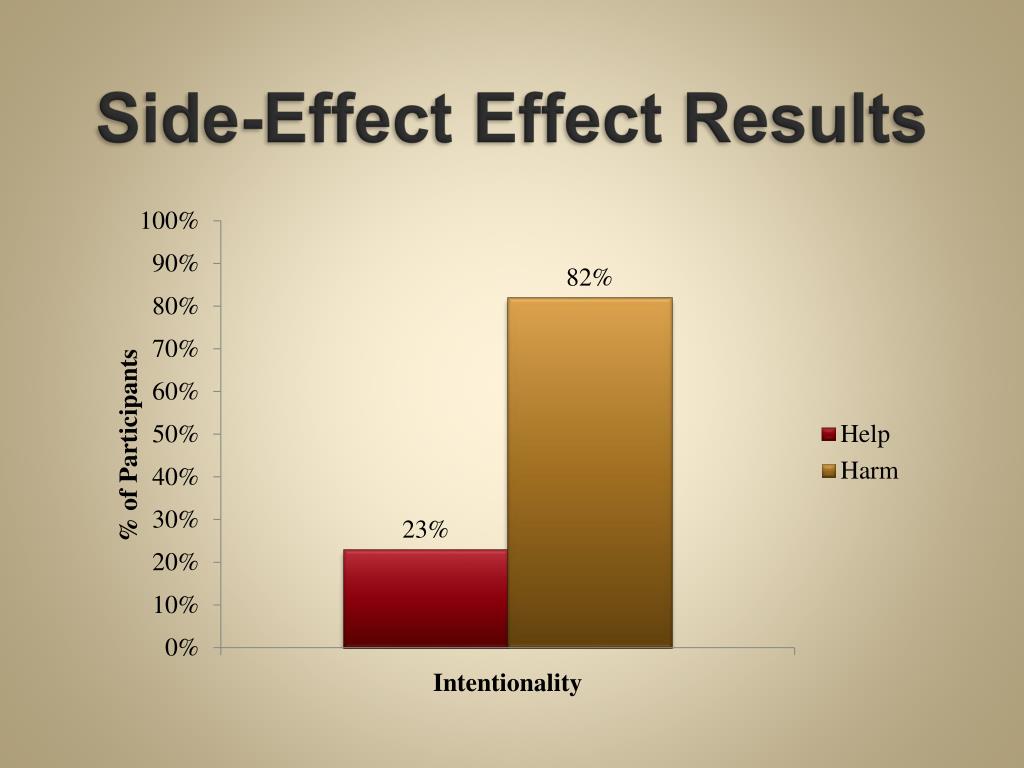 Side-Effect Effect Results

100%
90%
80%
70%
60%
50%
40%
30%
20%
10%
0%

% of Participants

23%
82%

Help
Harm

Intentionality